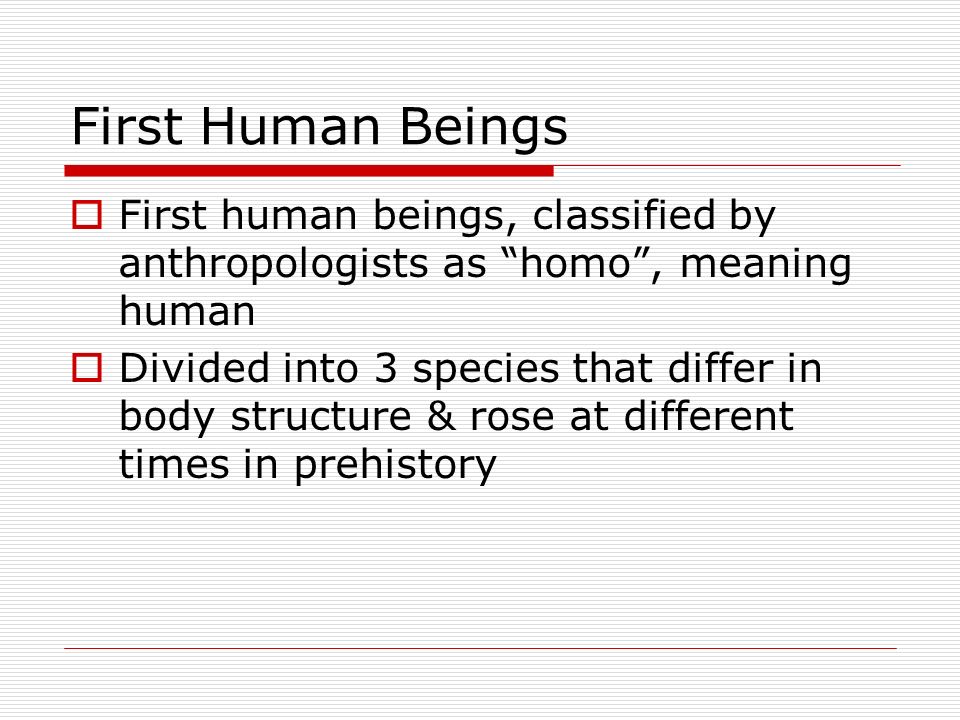 First Human Beings

First human beings, classified by anthropologists as “homo”, meaning human

Divided into 3 species that differ in body structure & rose at different times in prehistory